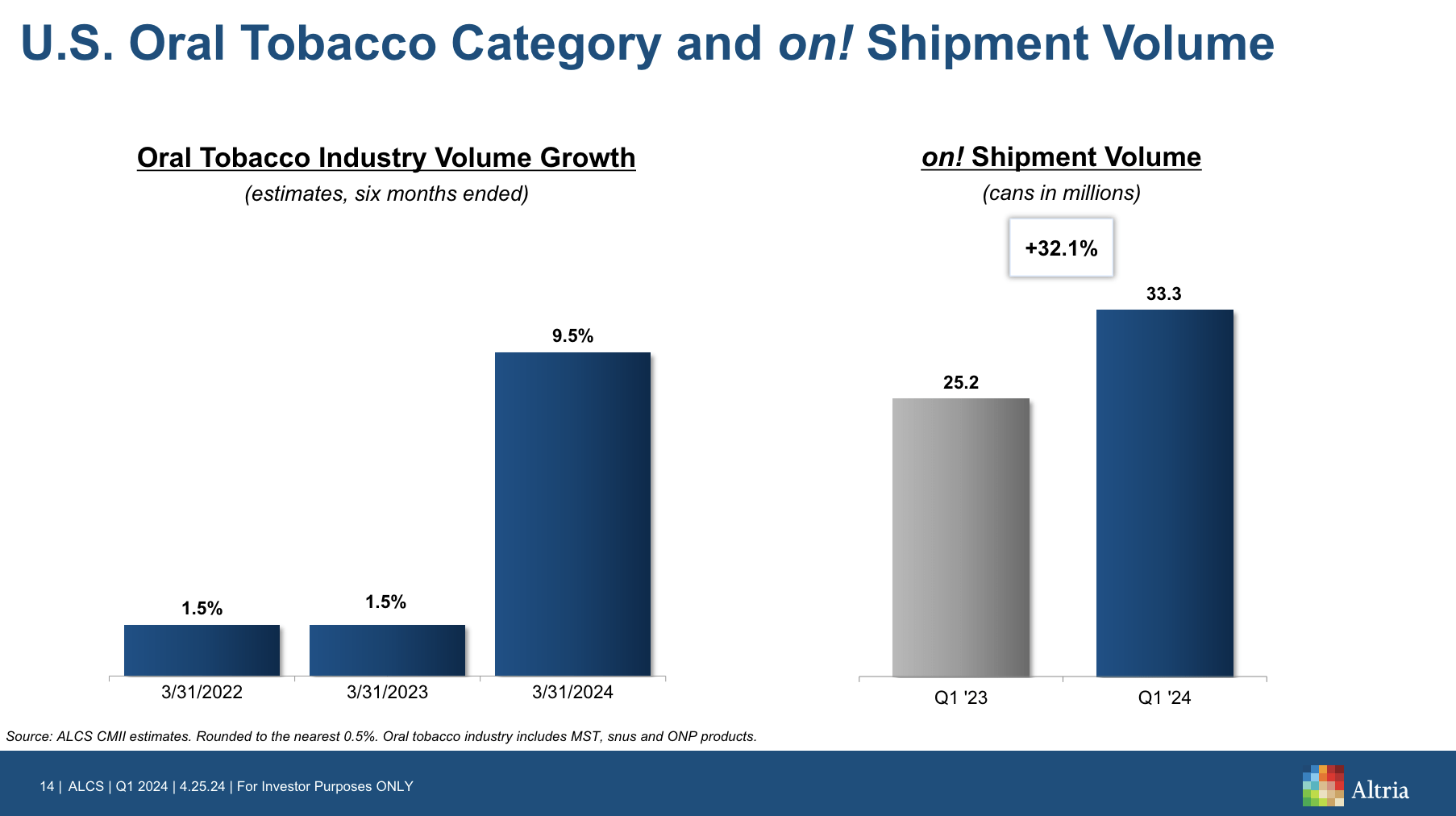 U.S. Oral Tobacco Category and on! Shipment Volume

Oral Tobacco Industry Volume Growth
(estimates, six months ended)

1.5%
1.5%
9.5%

3/31/2022
3/31/2023
3/31/2024

on! Shipment Volume
(cans in millions)

+32.1%

25.2
33.3

Q1 '23
Q1 '24

Source: ALCS CMII estimates. Rounded to the nearest 0.5%. Oral tobacco industry includes MST, snus and ONP products.

14 | ALCS | Q1 2024 | 4.25.24 | For Investor Purposes ONLY

Altria